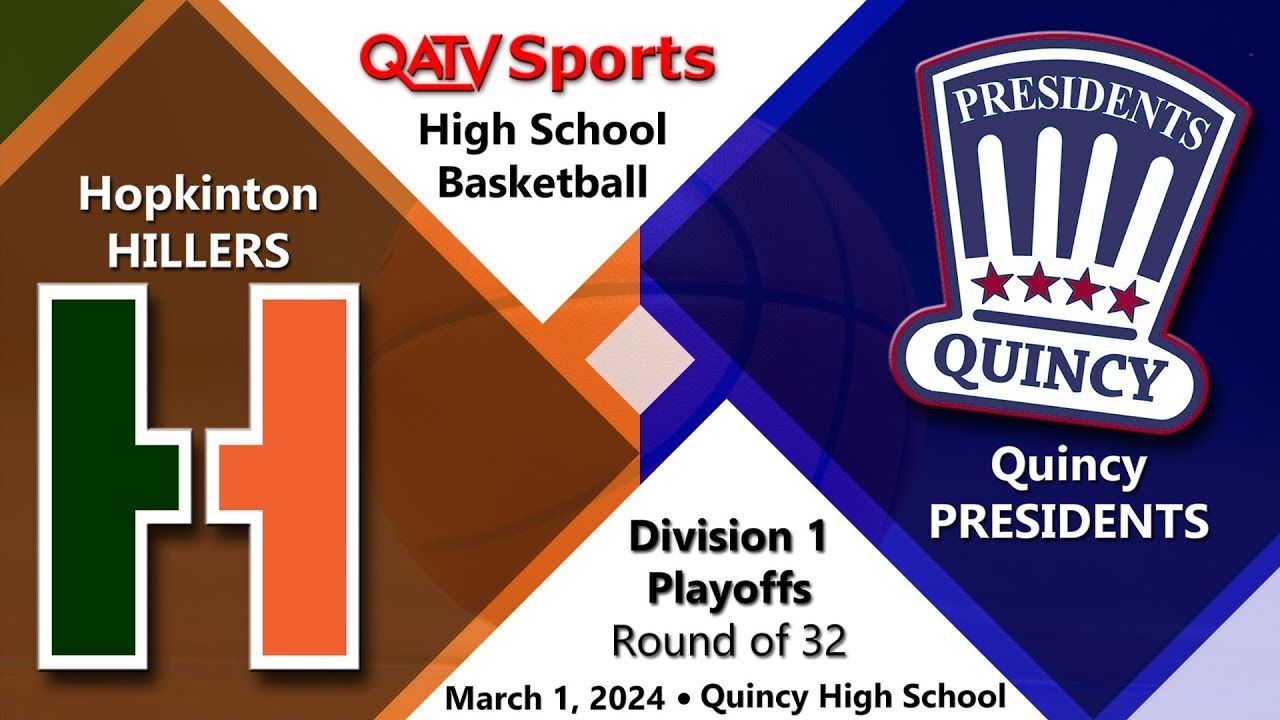 QATV Sports

High School Basketball

Hopkinton HILLERS

H

PRESIDENTS

QUINCY

Quincy PRESIDENTS

Division 1 Playoffs

Round of 32

March 1, 2024 • Quincy High School